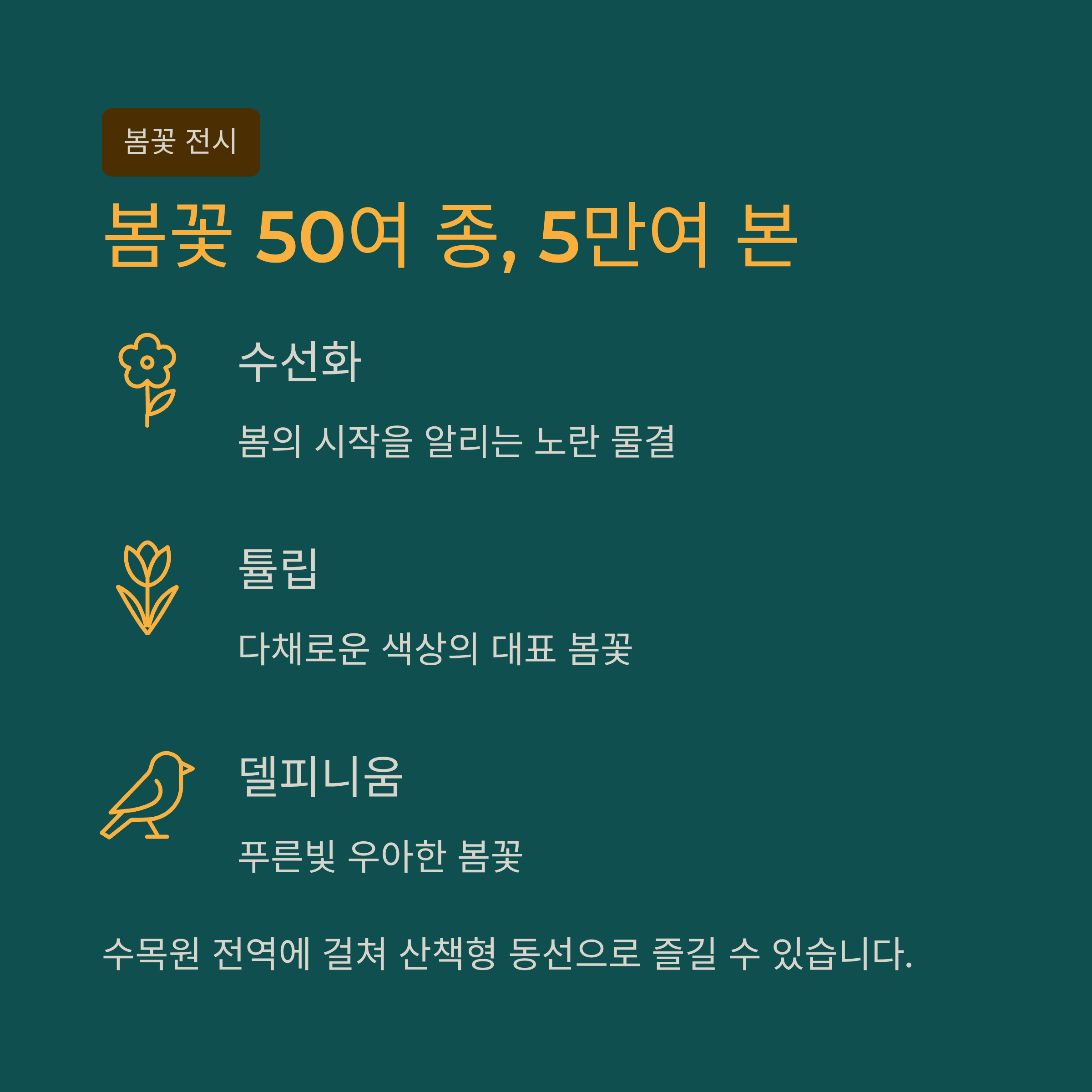 봄꽃 전시

봄꽃 50여 종, 5만여 본

수선화

봄의 시작을 알리는 노란 물결

튤립

다채로운 색상의 대표 봄꽃

델피니움

푸른빛 우아한 봄꽃

수목원 전역에 걸쳐 산책형 동선으로 즐길 수 있습니다.